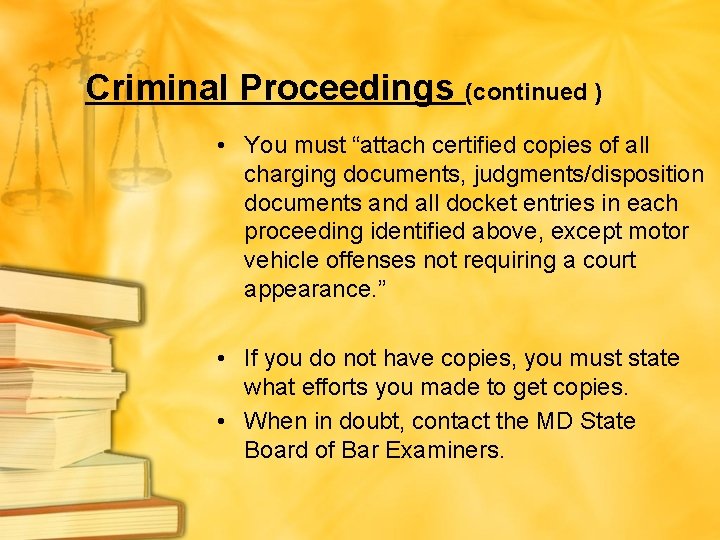 Criminal Proceedings (continued )

• You must “attach certified copies of all charging documents, judgments/disposition documents and all docket entries in each proceeding identified above, except motor vehicle offenses not requiring a court appearance.”

• If you do not have copies, you must state what efforts you made to get copies.

• When in doubt, contact the MD State Board of Bar Examiners.